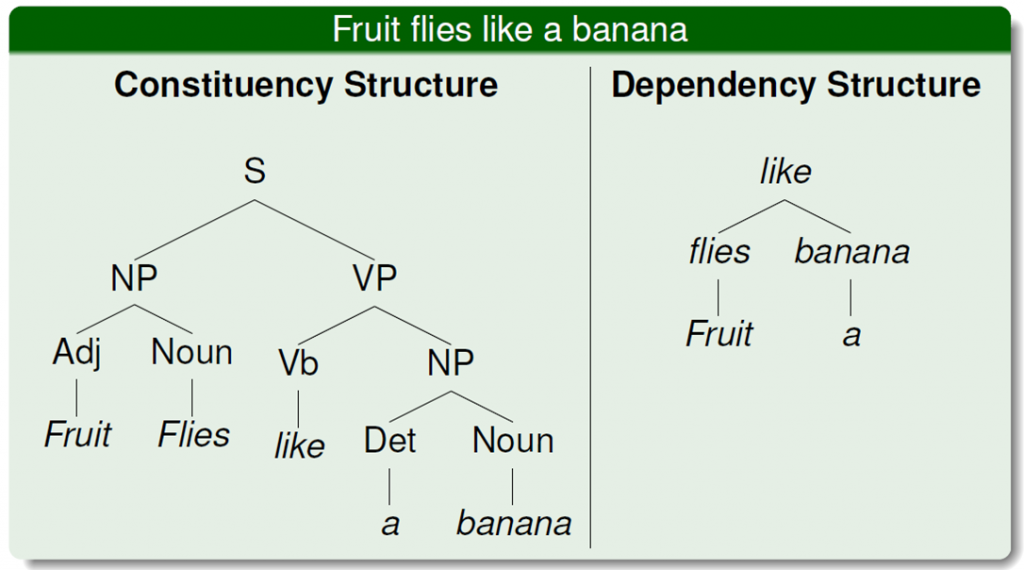 Fruit flies like a banana

Constituency Structure

S
NP
VP
Adj
Noun
Vb
NP
Fruit
Flies
like
Det
Noun
a
banana

Dependency Structure

like
flies
banana
Fruit
a